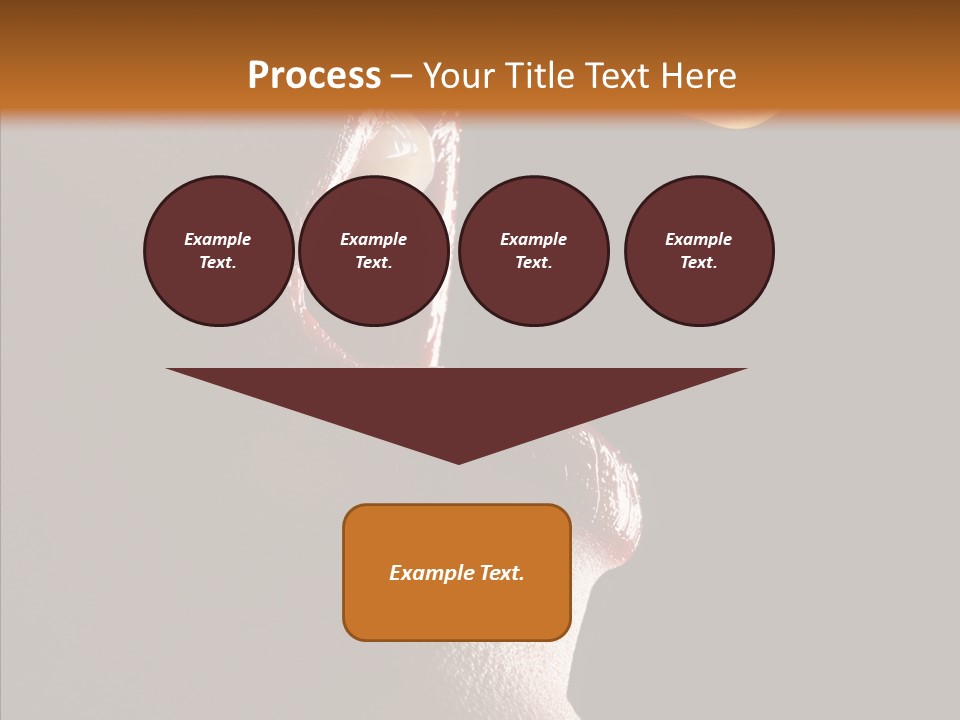 Process – Your Title Text Here

Example Text.

Example Text.

Example Text.

Example Text.

Example Text.